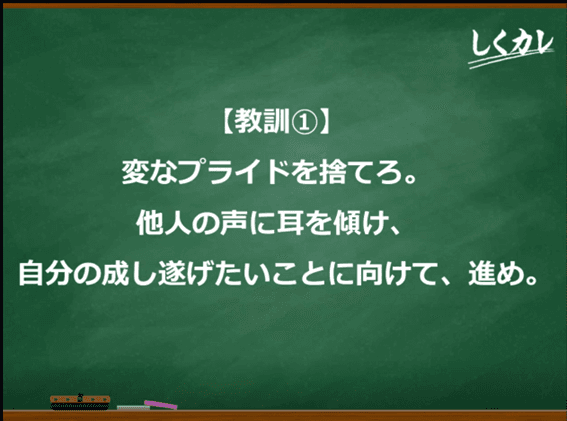 しくカレ

【教訓①】
変なプライドを捨てろ。
他人の声に耳を傾け、
自分の成し遂げたいことに向けて、進め。